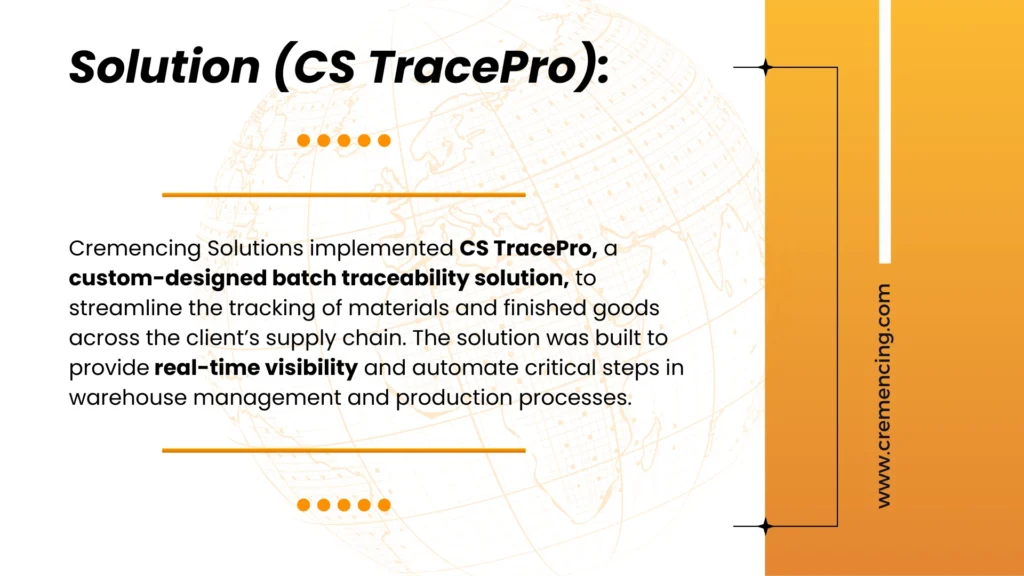 Solution (CS TracePro):

Cremencing Solutions implemented CS TracePro, a custom-designed batch traceability solution, to streamline the tracking of materials and finished goods across the client's supply chain. The solution was built to provide real-time visibility and automate critical steps in warehouse management and production processes.

www.cremencing.com